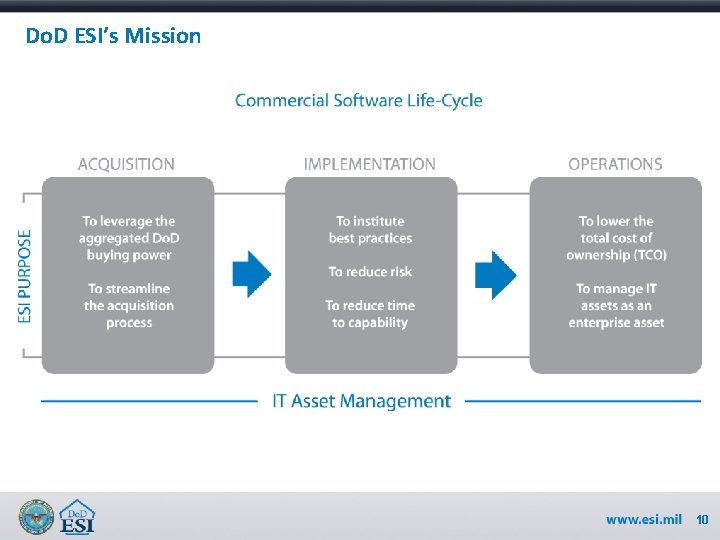 DoD ESI's Mission

Commercial Software Life-Cycle

ESI PURPOSE

ACQUISITION

To leverage the aggregated DoD buying power

To streamline the acquisition process

IMPLEMENTATION

To institute best practices

To reduce risk

To reduce time to capability

OPERATIONS

To lower the total cost of ownership (TCO)

To manage IT assets as an enterprise asset

IT Asset Management

DoD ESI

www.esi.mil 10